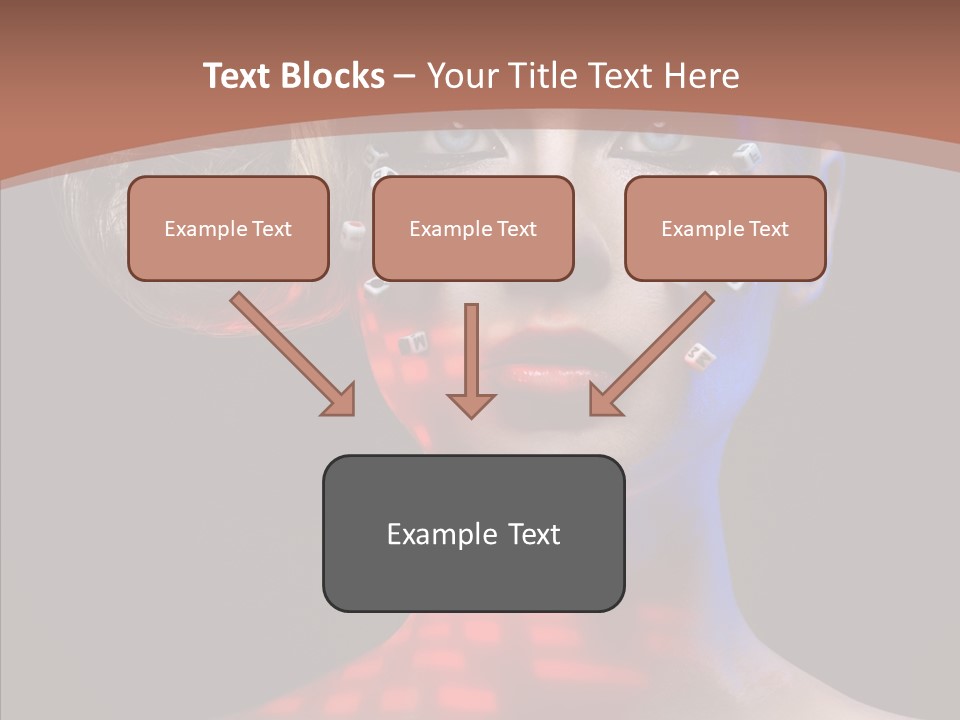 Text Blocks – Your Title Text Here

Example Text

Example Text

Example Text

Example Text